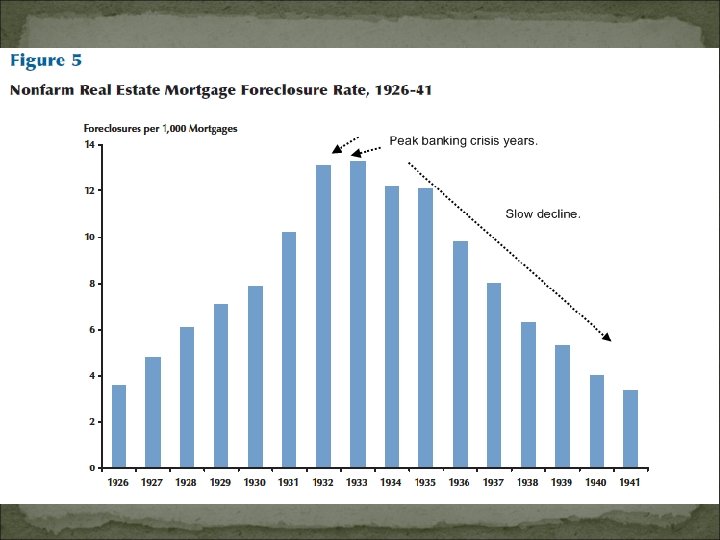 Figure 5

Nonfarm Real Estate Mortgage Foreclosure Rate, 1926-41

Foreclosures per 1,000 Mortgages

Peak banking crisis years.

Slow decline.

14
12
10
8
6
4
2
0

1926 1927 1928 1929 1930 1931 1932 1933 1934 1935 1936 1937 1938 1939 1940 1941